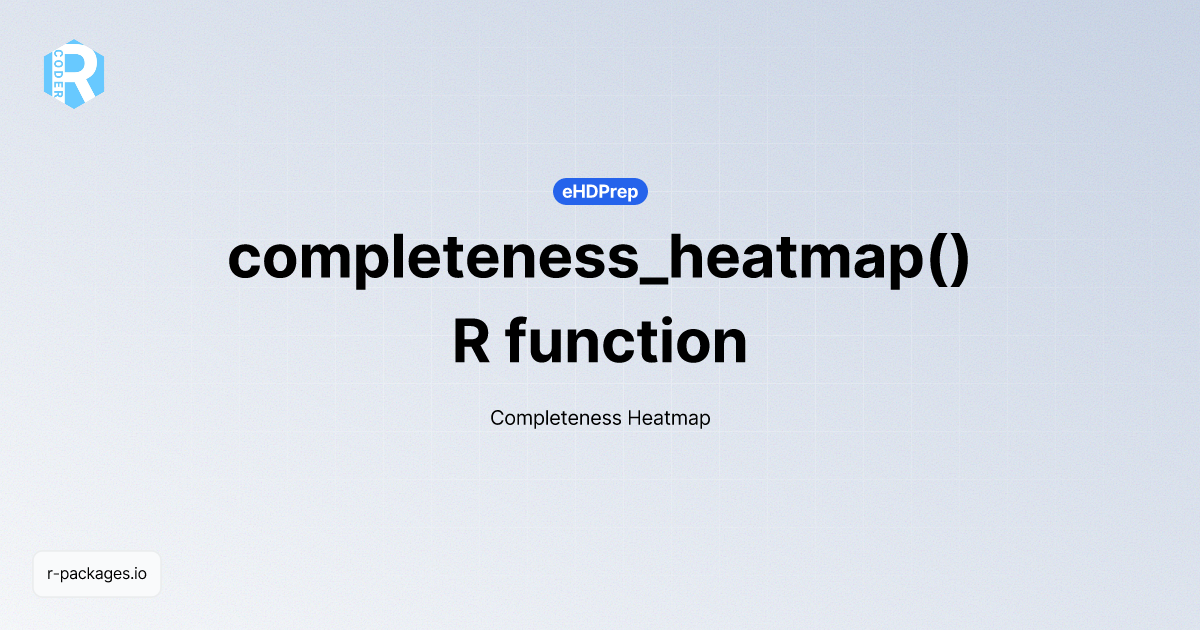 R CODER

eHDPrep

completeness_heatmap()
R function

Completeness Heatmap

r-packages.io